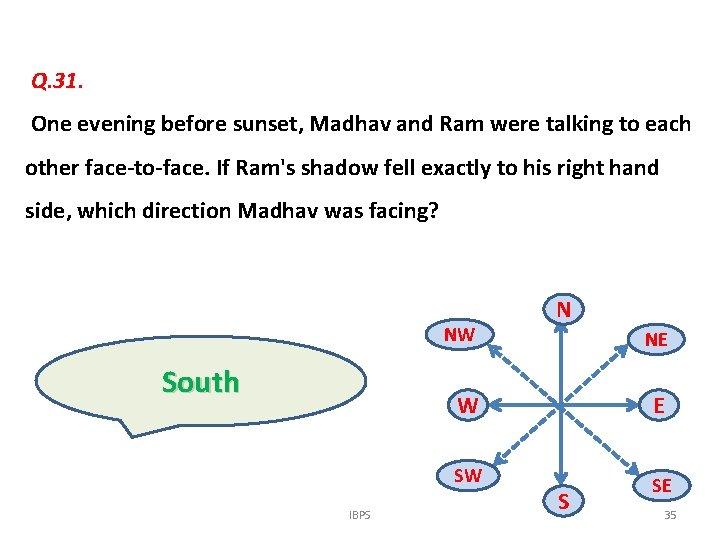 Q.31.

One evening before sunset, Madhav and Ram were talking to each other face-to-face. If Ram's shadow fell exactly to his right hand side, which direction Madhav was facing?

South

N
NW
NE
W
E
SW
SE
S

IBPS

35